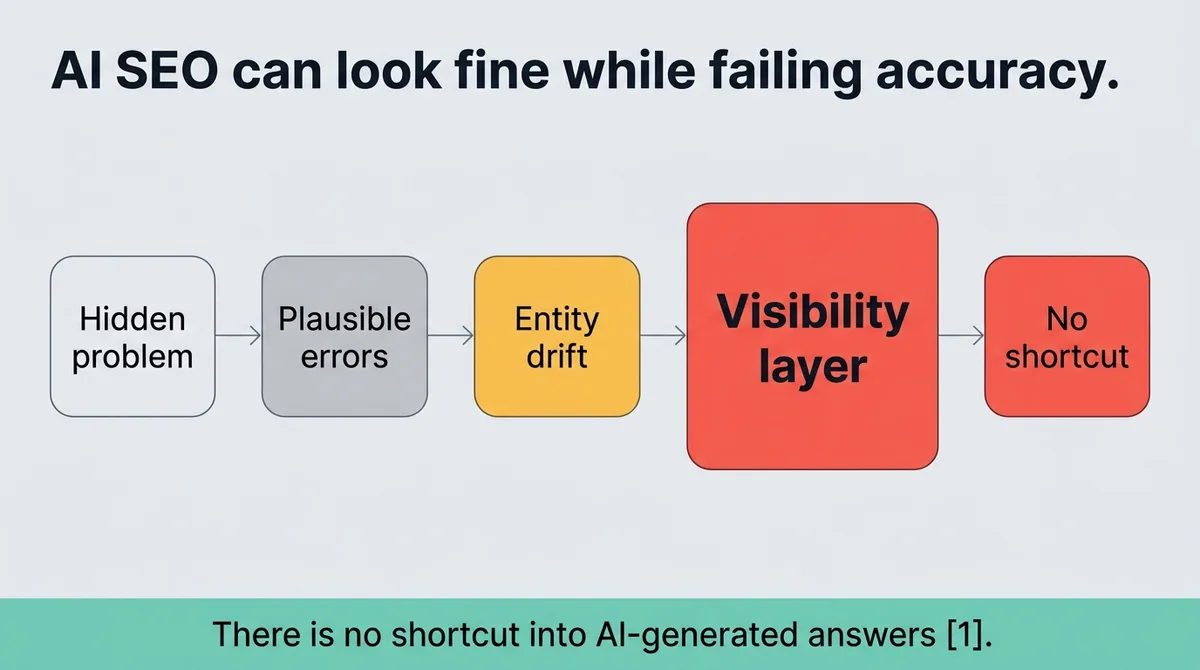 AI SEO can look fine while failing accuracy.

Hidden problem

Plausible errors

Entity drift

Visibility layer

No shortcut

There is no shortcut into AI-generated answers [1].